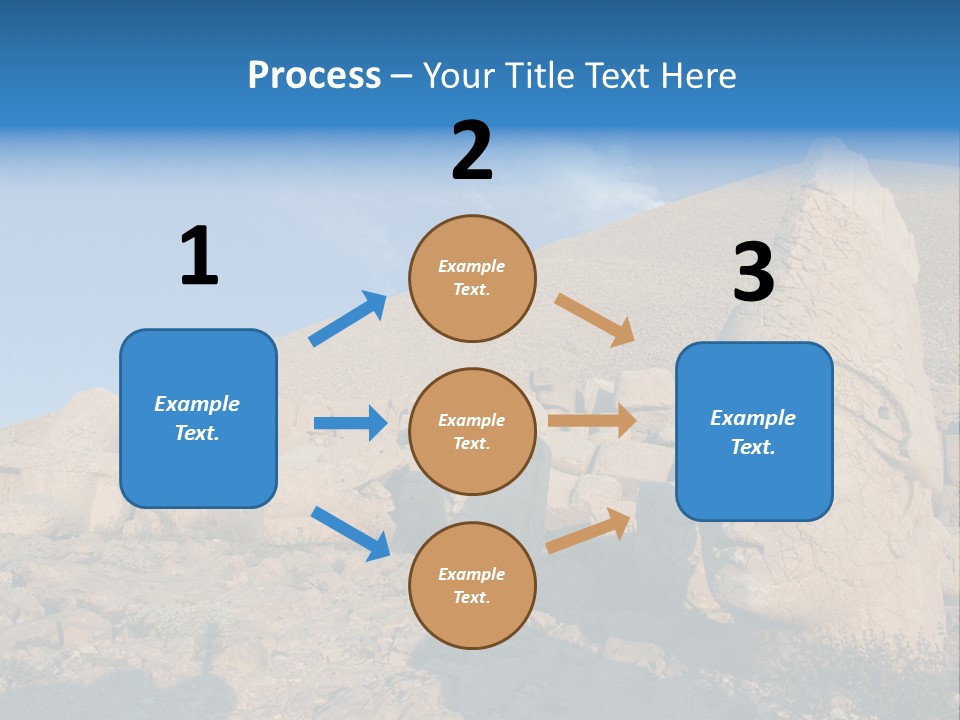 Process – Your Title Text Here

1

Example Text.

2

Example Text.

Example Text.

Example Text.

3

Example Text.